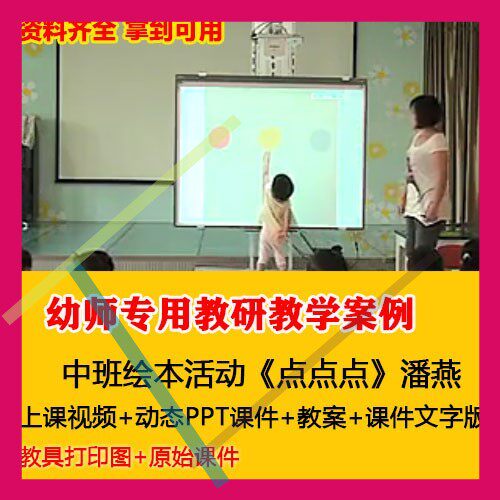 资料齐全 拿到可用

幼师专用教研教学案例

中班绘本活动《点点点》潘燕

上课视频+动态PPT课件+教案+课件文字版

教具打印图+原始课件